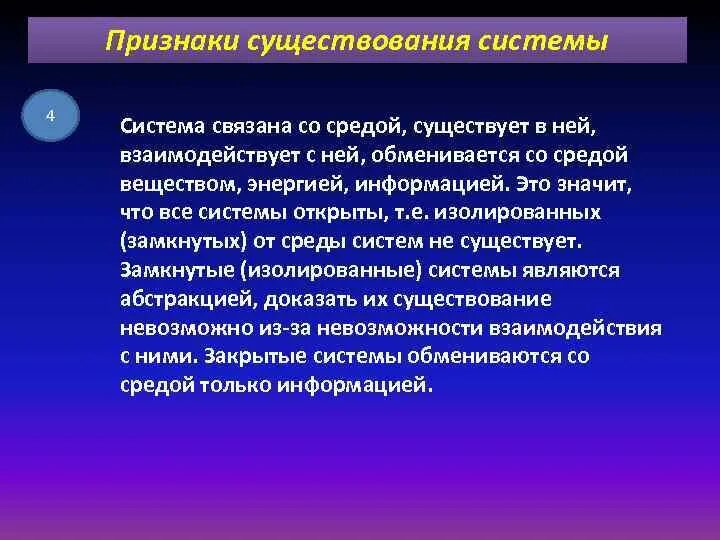 Признаки существования системы

4

Система связана со средой, существует в ней, взаимодействует с ней, обменивается со средой веществом, энергией, информацией. Это значит, что все системы открыты, т.е. изолированных (замкнутых) от среды систем не существует. Замкнутые (изолированные) системы являются абстракцией, доказать их существование невозможно из-за невозможности взаимодействия с ними. Закрытые системы обмениваются со средой только информацией.